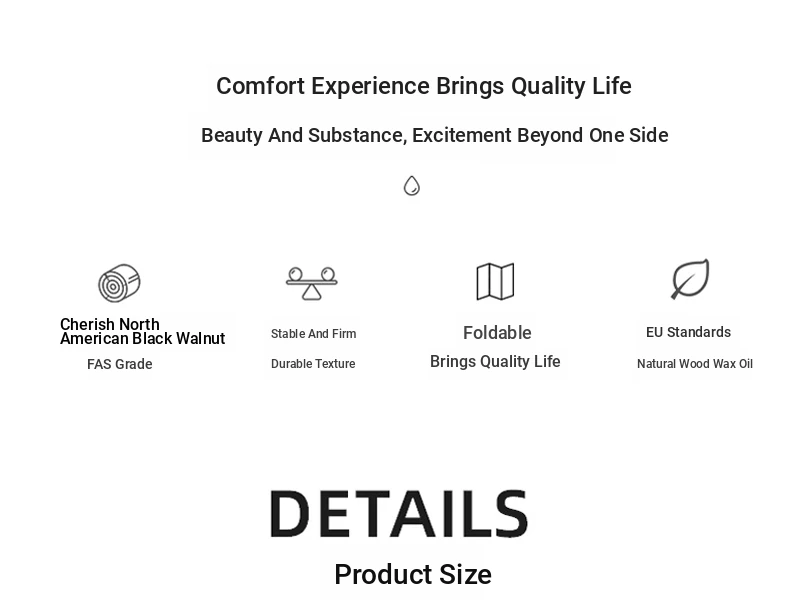 Comfort Experience Brings Quality Life

Beauty And Substance, Excitement Beyond One Side

Cherish North American Black Walnut

FAS Grade

Stable And Firm

Durable Texture

Foldable

Brings Quality Life

EU Standards

Natural Wood Wax Oil

DETAILS

Product Size